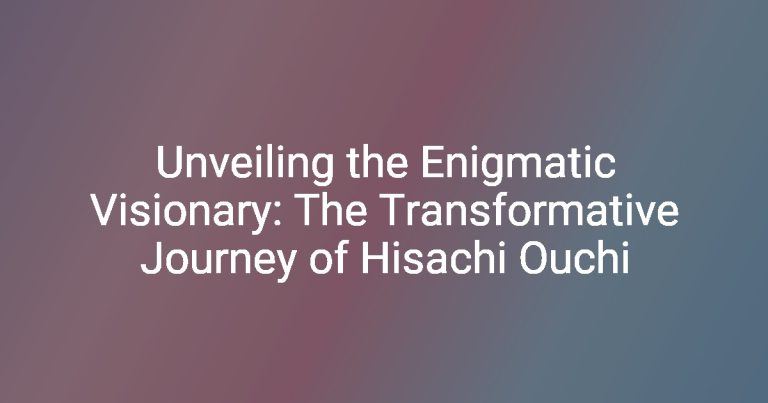 Unveiling the Enigmatic Visionary: The Transformative Journey of Hisachi Ouchi